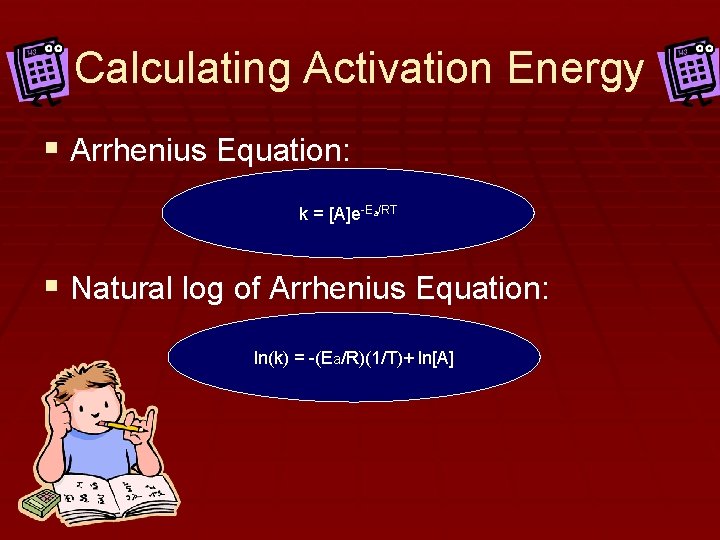 Calculating Activation Energy

▪ Arrhenius Equation:

$k = [A]e^{-E_a/RT}$

▪ Natural log of Arrhenius Equation:

$\ln(k) = -(E_a/R)(1/T) + \ln[A]$